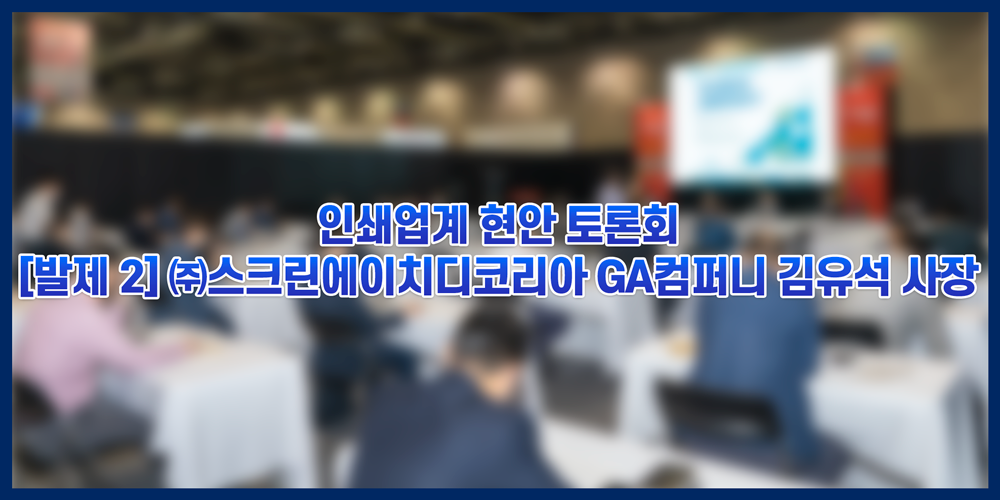 인쇄업계 현안 토론회
[발제 2] ㈜스크린에이치디코리아 GA컴퍼니 김유석 사장